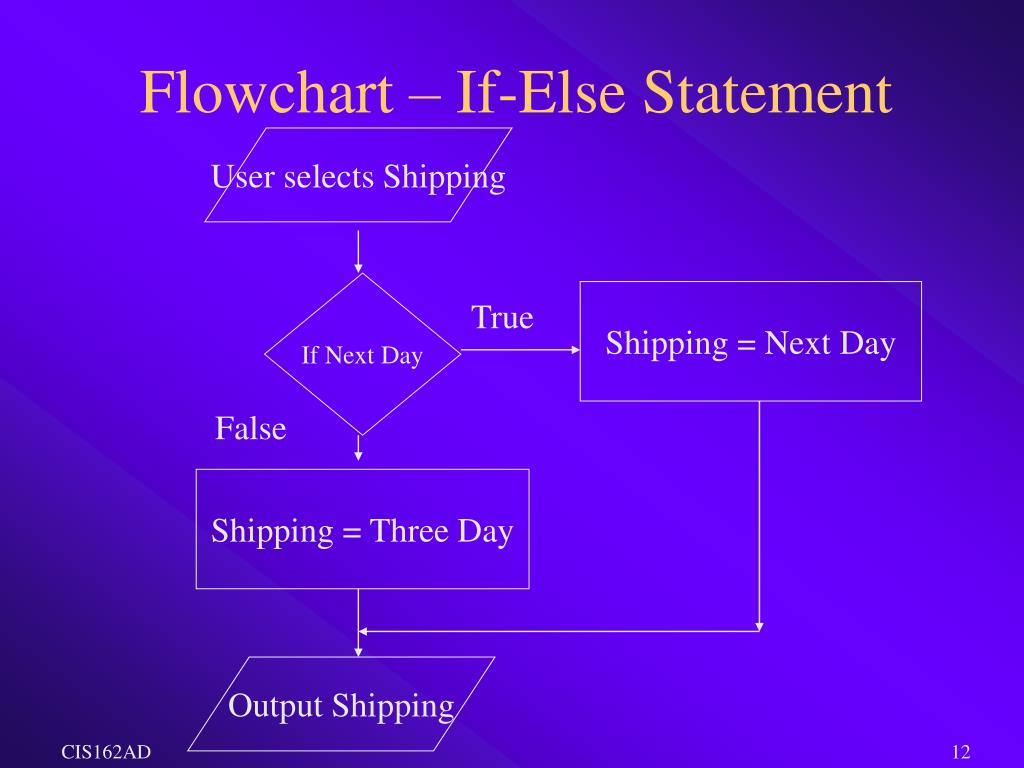 Flowchart – If-Else Statement

User selects Shipping

If Next Day

True

Shipping = Next Day

False

Shipping = Three Day

Output Shipping

CIS162AD

12